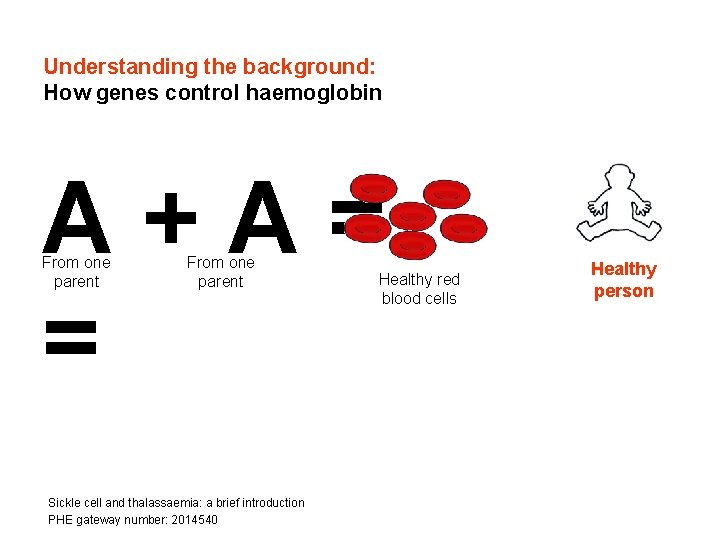 Understanding the background:
How genes control haemoglobin

A + A =

From one parent

From one parent

Healthy red blood cells

Healthy person

=

Sickle cell and thalassaemia: a brief introduction
PHE gateway number: 2014540